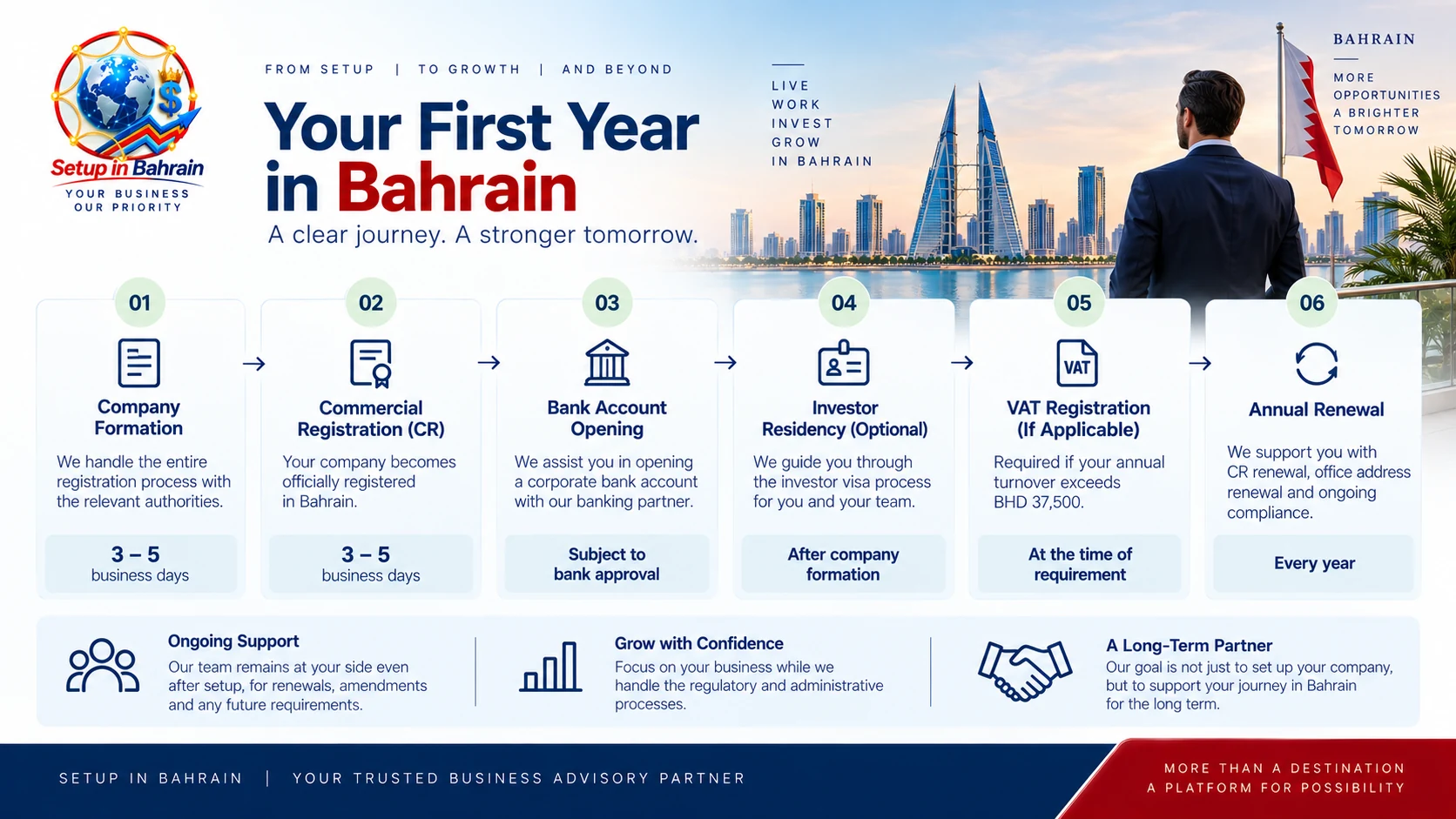 Setup in Bahrain
YOUR BUSINESS
OUR PRIORITY

FROM SETUP | TO GROWTH | AND BEYOND

Your First Year in Bahrain

A clear journey. A stronger tomorrow.

LIVE
WORK
INVEST
GROW
IN BAHRAIN

BAHRAIN

MORE
OPPORTUNITIES
A BRIGHTER
TOMORROW

01
Company Formation
We handle the entire registration process with the relevant authorities.
3 – 5
business days

02
Commercial Registration (CR)
Your company becomes officially registered in Bahrain.
3 – 5
business days

03
Bank Account Opening
We assist you in opening a corporate bank account with our banking partner.
Subject to bank approval

04
Investor Residency (Optional)
We guide you through the investor visa process for you and your team.
After company formation

05
VAT
VAT Registration (If Applicable)
Required if your annual turnover exceeds BHD 37,500.
At the time of requirement

06
Annual Renewal
We support you with CR renewal, office address renewal and ongoing compliance.
Every year

Ongoing Support
Our team remains at your side even after setup, for renewals, amendments and any future requirements.

Grow with Confidence
Focus on your business while we handle the regulatory and administrative processes.

A Long-Term Partner
Our goal is not just to set up your company, but to support your journey in Bahrain for the long term.

SETUP IN BAHRAIN | YOUR TRUSTED BUSINESS ADVISORY PARTNER

MORE THAN A DESTINATION
A PLATFORM FOR POSSIBILITY